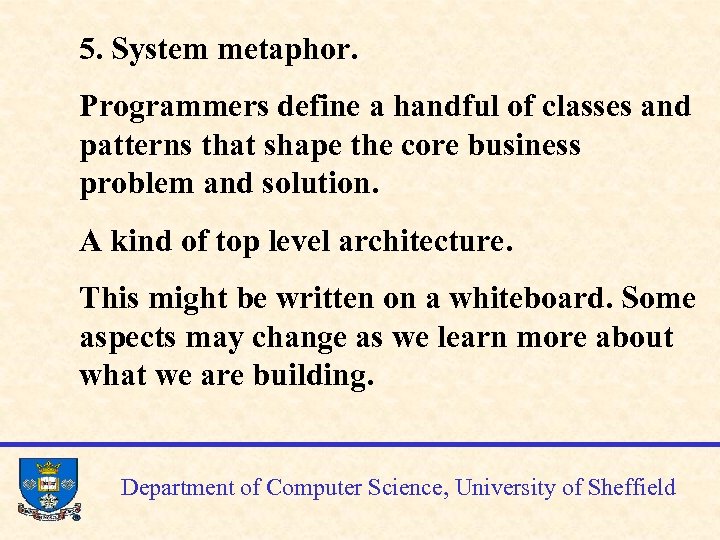 5. System metaphor.

Programmers define a handful of classes and patterns that shape the core business problem and solution.

A kind of top level architecture.

This might be written on a whiteboard. Some aspects may change as we learn more about what we are building.

Department of Computer Science, University of Sheffield